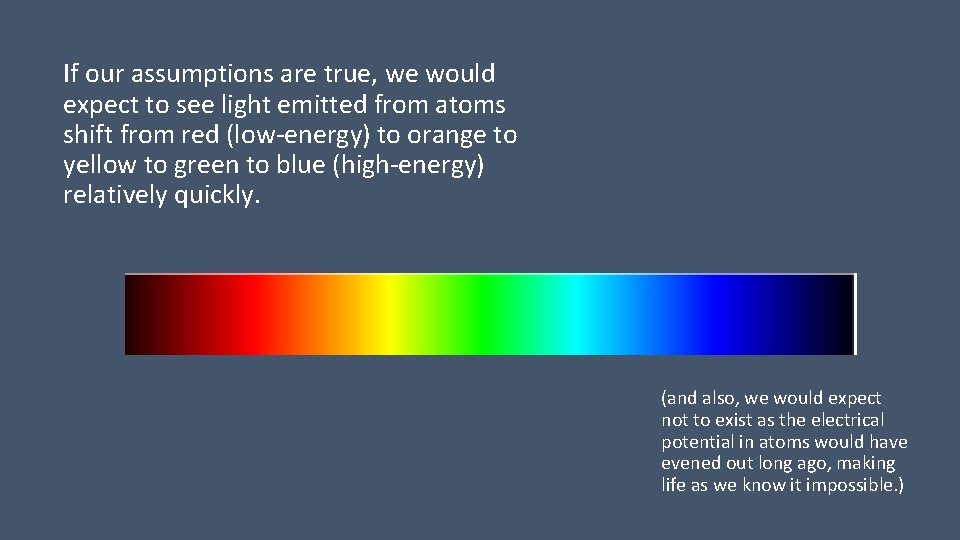 If our assumptions are true, we would expect to see light emitted from atoms shift from red (low-energy) to orange to yellow to green to blue (high-energy) relatively quickly.

(and also, we would expect not to exist as the electrical potential in atoms would have evened out long ago, making life as we know it impossible.)